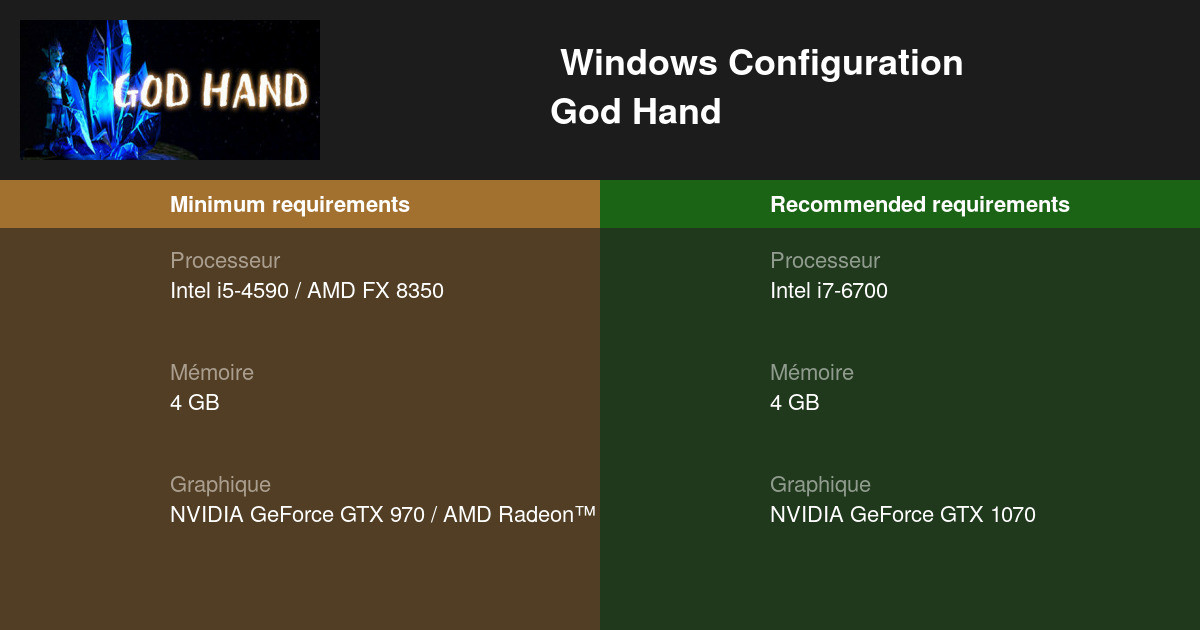 GOD HAND

Windows Configuration
God Hand

Minimum requirements

Processeur
Intel i5-4590 / AMD FX 8350

Mémoire
4 GB

Graphique
NVIDIA GeForce GTX 970 / AMD Radeon™

Recommended requirements

Processeur
Intel i7-6700

Mémoire
4 GB

Graphique
NVIDIA GeForce GTX 1070